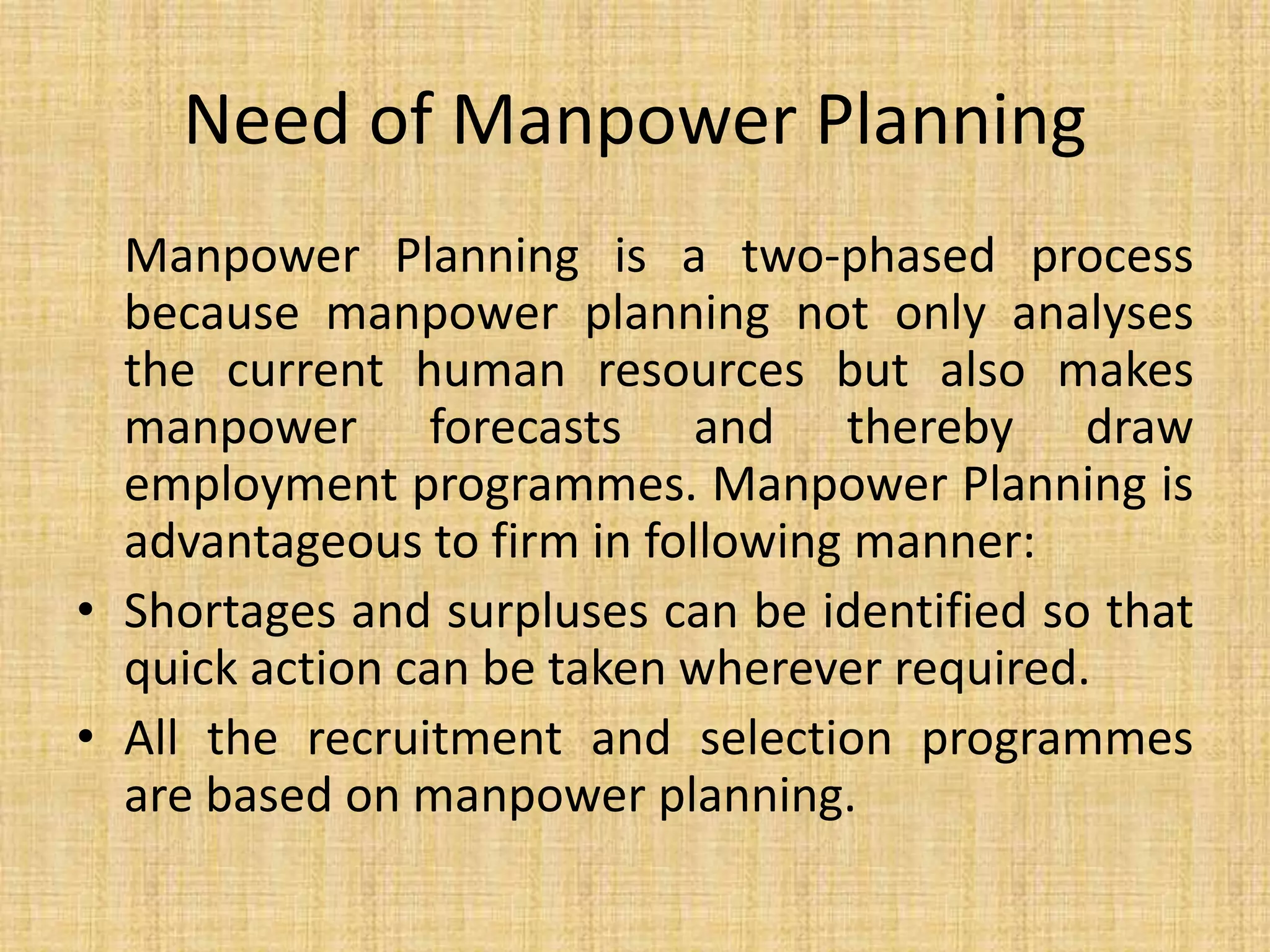 Need of Manpower Planning

Manpower Planning is a two-phased process because manpower planning not only analyses the current human resources but also makes manpower forecasts and thereby draw employment programmes. Manpower Planning is advantageous to firm in following manner:

• Shortages and surpluses can be identified so that quick action can be taken wherever required.
• All the recruitment and selection programmes are based on manpower planning.